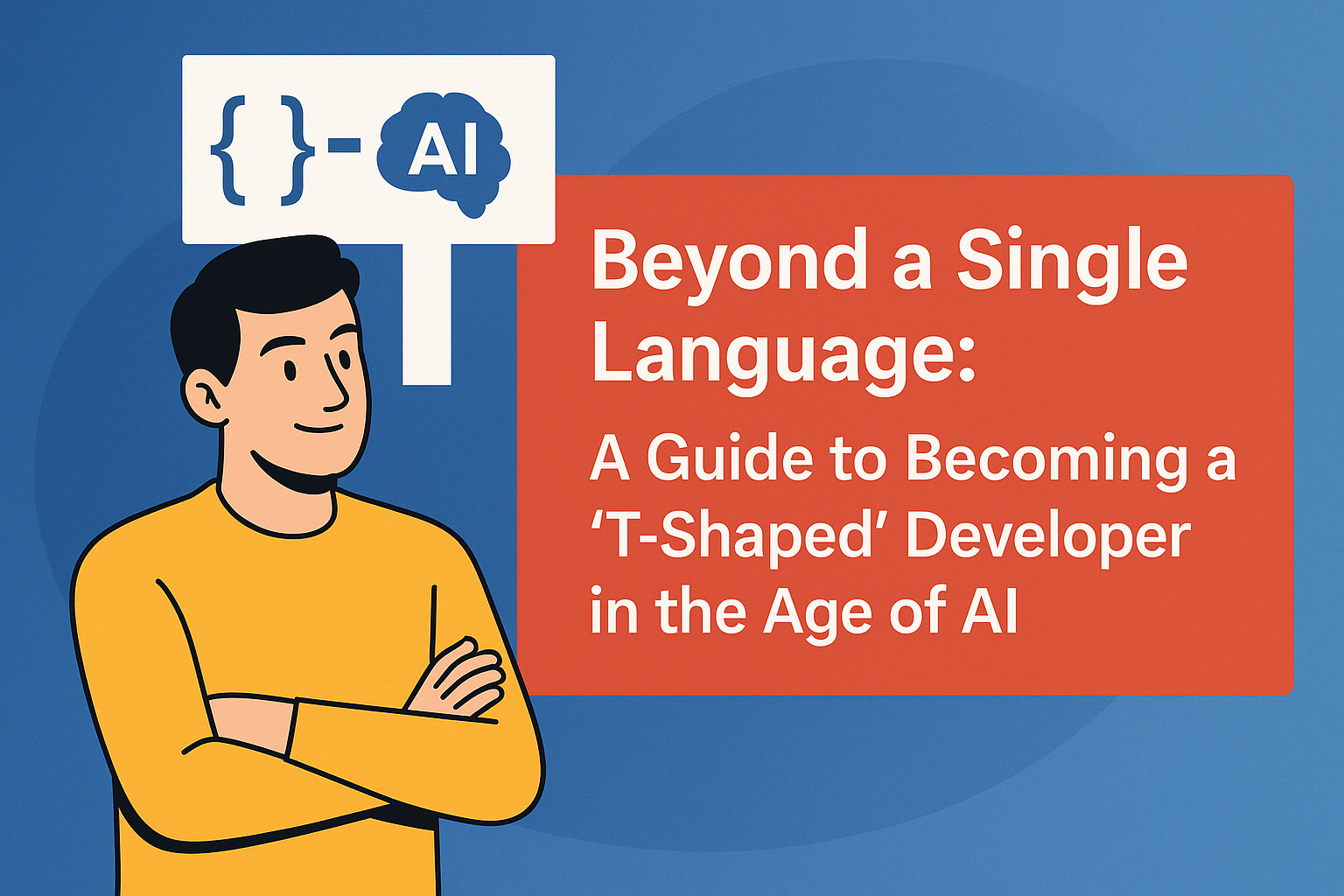 { }- AI

Beyond a Single Language:

A Guide to Becoming a ‘T-Shaped’ Developer in the Age of AI